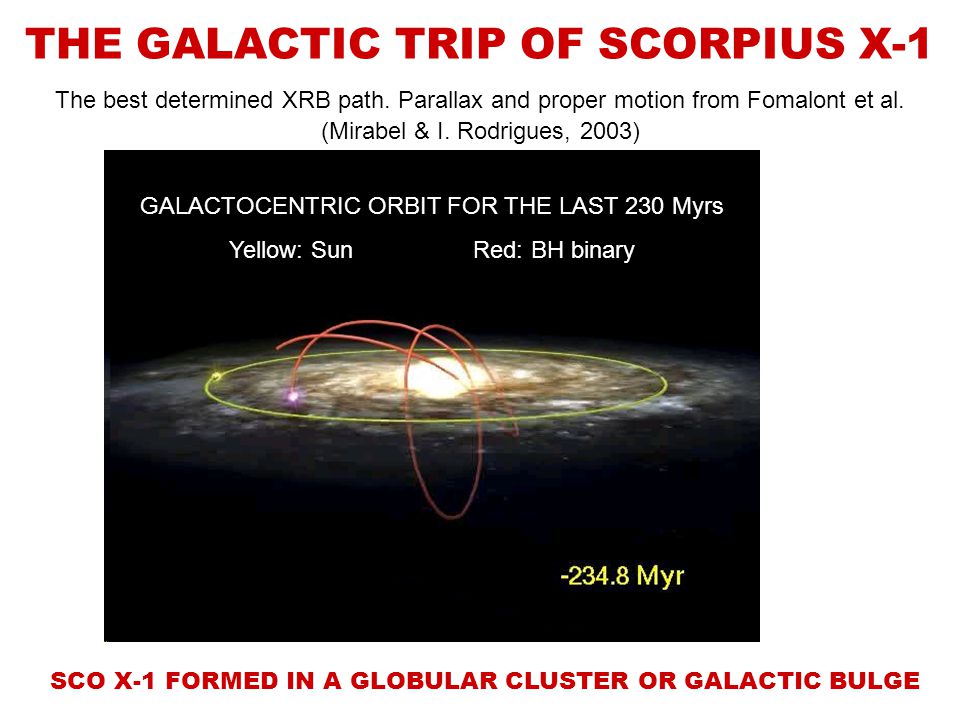 THE GALACTIC TRIP OF SCORPIUS X-1

The best determined XRB path. Parallax and proper motion from Fomalont et al. (Mirabel & I. Rodrigues, 2003)

GALACTOCENTRIC ORBIT FOR THE LAST 230 Myrs

Yellow: Sun Red: BH binary

-234.8 Myr

SCO X-1 FORMED IN A GLOBULAR CLUSTER OR GALACTIC BULGE